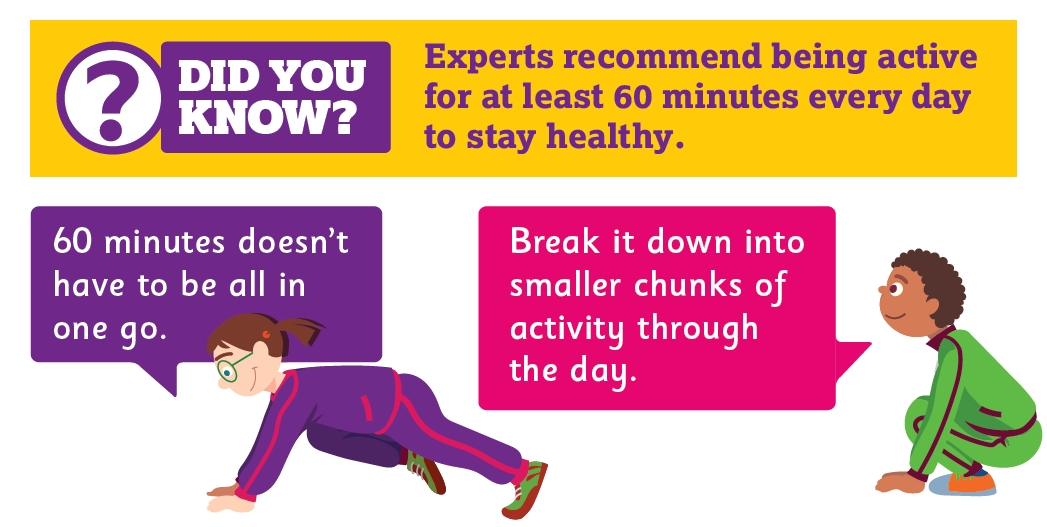 ?

DID YOU KNOW?

Experts recommend being active for at least 60 minutes every day to stay healthy.

60 minutes doesn't have to be all in one go.

Break it down into smaller chunks of activity through the day.